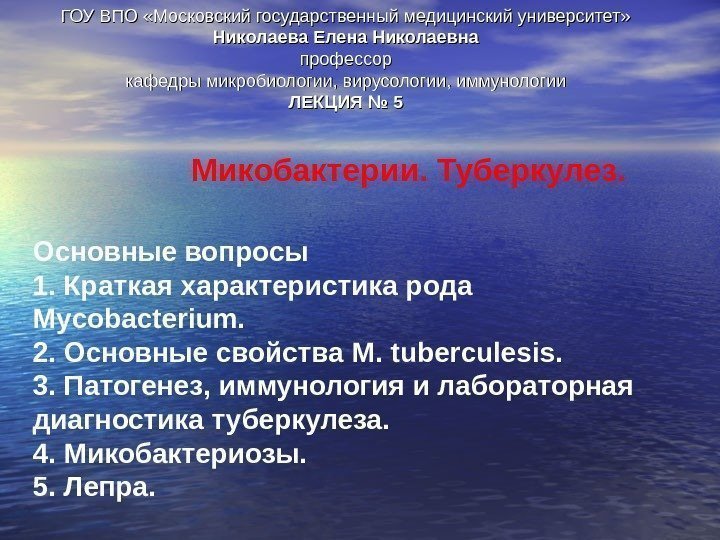 ГОУ ВПО «Московский государственный медицинский университет»
Николаева Елена Николаевна
профессор
кафедры микробиологии, вирусологии, иммунологии
ЛЕКЦИЯ № 5

Микобактерии. Туберкулез.

Основные вопросы
1. Краткая характеристика рода Mycobacterium.
2. Основные свойства M. tuberculesis.
3. Патогенез, иммунология и лабораторная диагностика туберкулеза.
4. Микобактериозы.
5. Лепра.